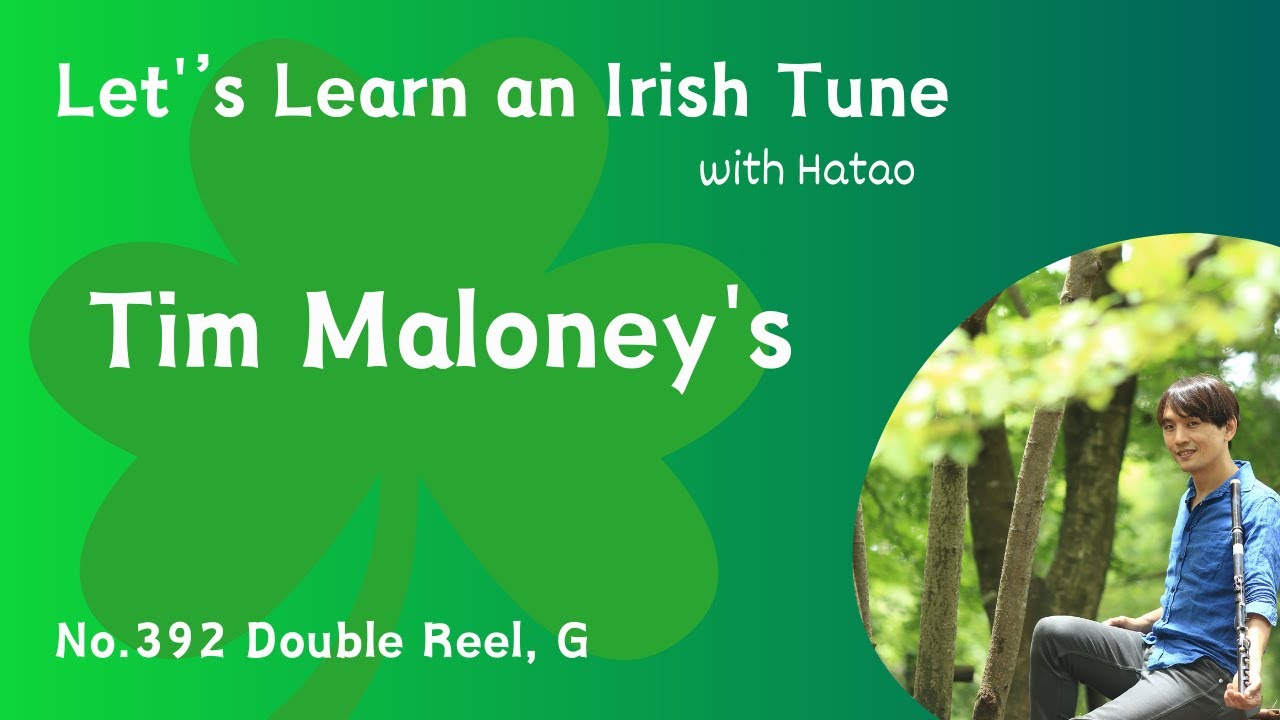 Let'’s Learn an Irish Tune

with Hatao

Tim Maloney's

No.392 Double Reel, G